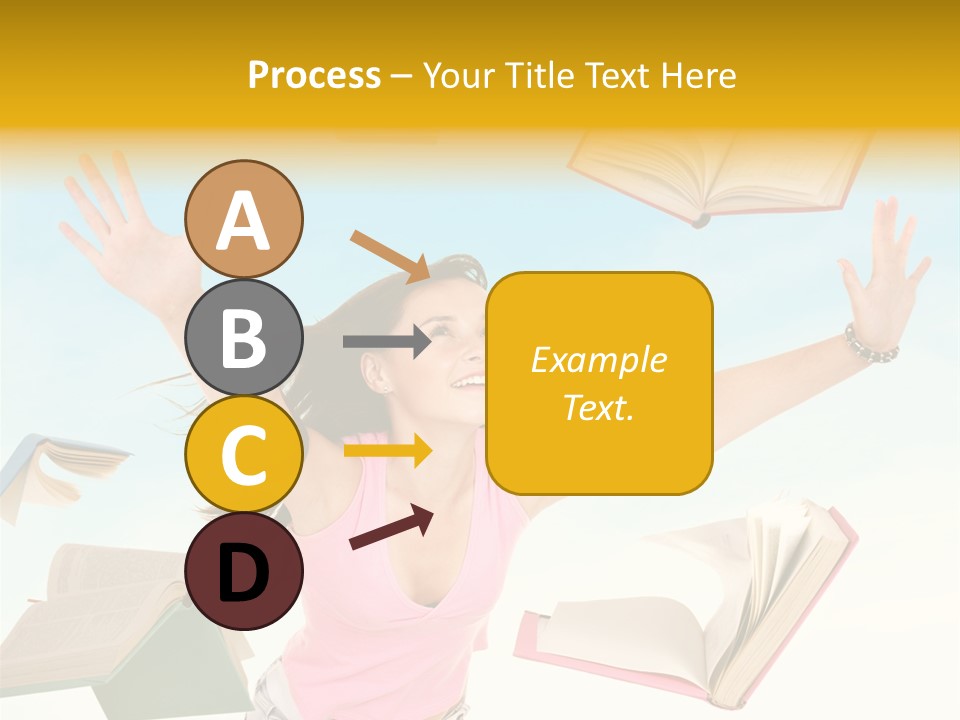 Process – Your Title Text Here

A

B

C

D

Example Text.